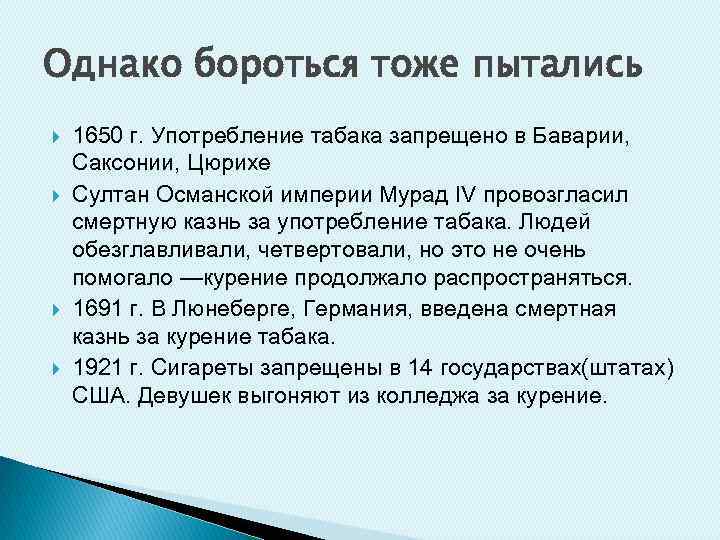 Однако бороться тоже пытались

1650 г. Употребление табака запрещено в Баварии, Саксонии, Цюрихе

Султан Османской империи Мурад IV провозгласил смертную казнь за употребление табака. Людей обезглавливали, четвертовали, но это не очень помогало —курение продолжало распространяться.

1691 г. В Люнеберге, Германия, введена смертная казнь за курение табака.

1921 г. Сигареты запрещены в 14 государствах(штатах) США. Девушек выгоняют из колледжа за курение.